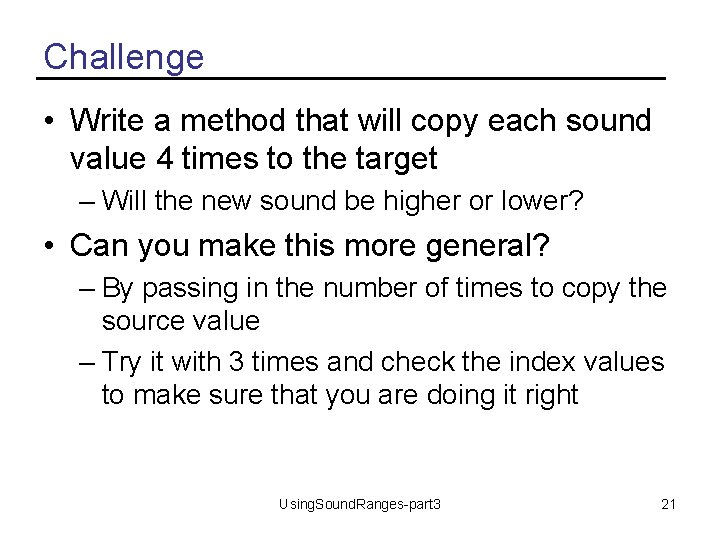 Challenge

• Write a method that will copy each sound value 4 times to the target
  – Will the new sound be higher or lower?
• Can you make this more general?
  – By passing in the number of times to copy the source value
  – Try it with 3 times and check the index values to make sure that you are doing it right

UsingSoundRanges-part3

21